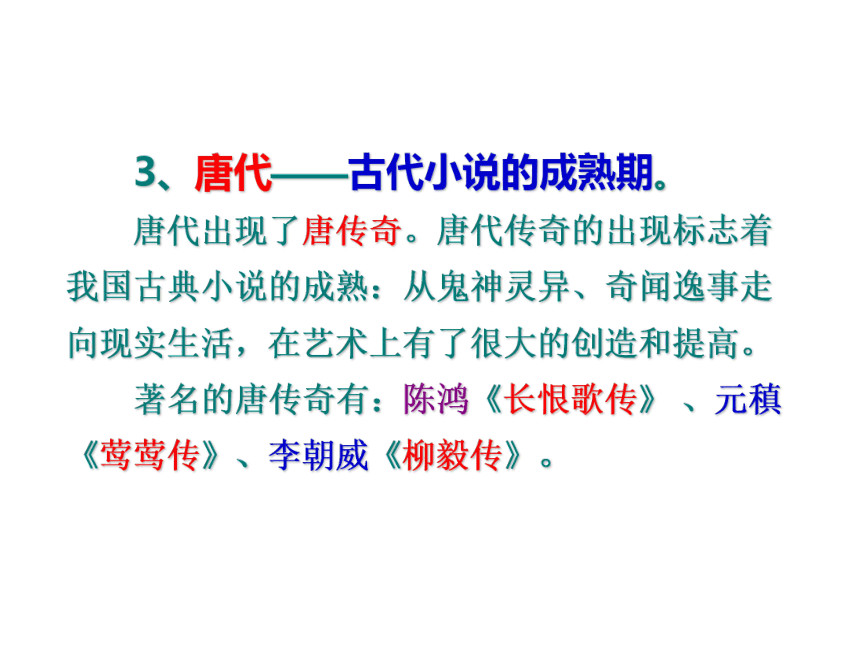 3、唐代——古代小说的成熟期。

唐代出现了唐传奇。唐代传奇的出现标志着我国古典小说的成熟：从鬼神灵异、奇闻逸事走向现实生活，在艺术上有了很大的创造和提高。

著名的唐传奇有：陈鸿《长恨歌传》、元稹《莺莺传》、李朝威《柳毅传》。